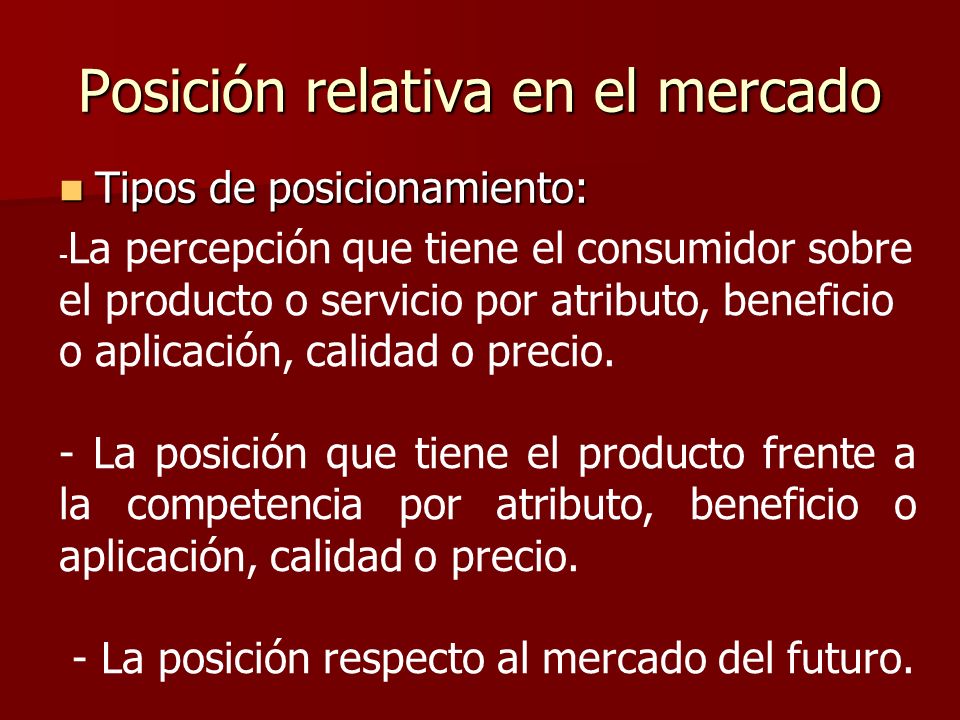 Posición relativa en el mercado

Tipos de posicionamiento:

-La percepción que tiene el consumidor sobre el producto o servicio por atributo, beneficio o aplicación, calidad o precio.

- La posición que tiene el producto frente a la competencia por atributo, beneficio o aplicación, calidad o precio.

- La posición respecto al mercado del futuro.